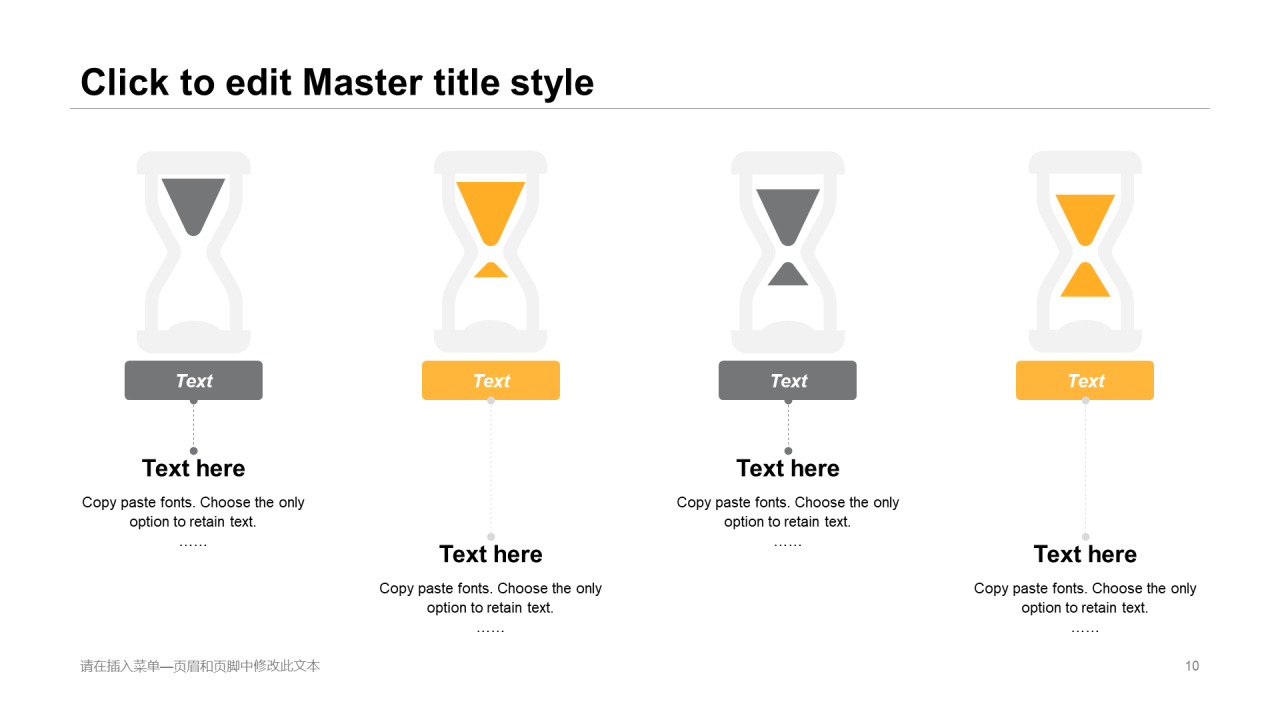 Click to edit Master title style

Text

Text here

Copy paste fonts. Choose the only option to retain text.

……

Text

Text here

Copy paste fonts. Choose the only option to retain text.

……

Text

Text here

Copy paste fonts. Choose the only option to retain text.

……

Text

Text here

Copy paste fonts. Choose the only option to retain text.

……

请在插入菜单—页眉和页脚中修改此文本

10